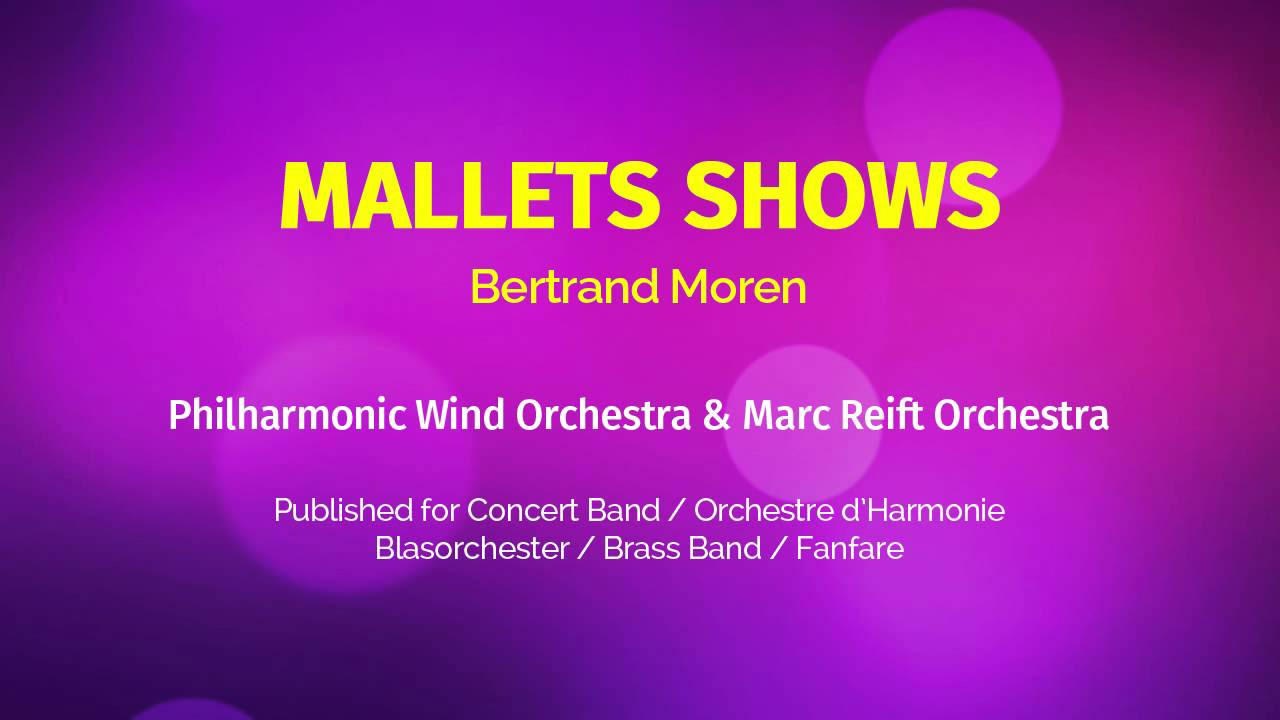 MALLETS SHOWS

Bertrand Moren

Philharmonic Wind Orchestra & Marc Reift Orchestra

Published for Concert Band / Orchestre d'Harmonie
Blasorchester / Brass Band / Fanfare